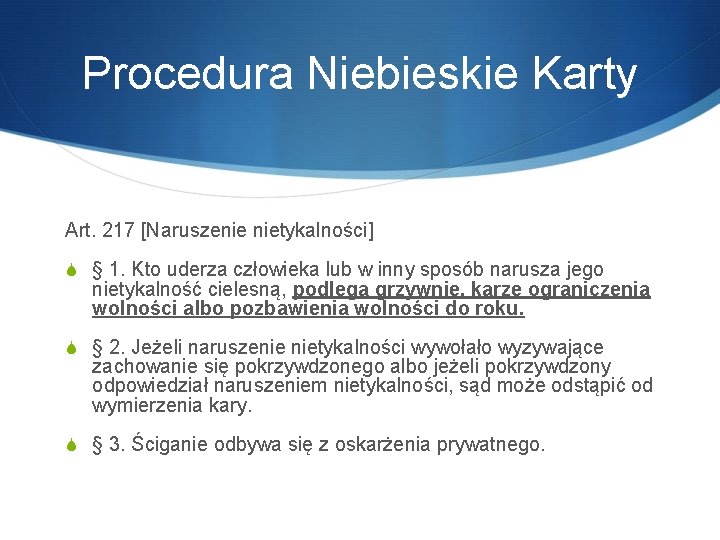 Procedura Niebieskie Karty

Art. 217 [Naruszenie nietykalności]

§ 1. Kto uderza człowieka lub w inny sposób narusza jego nietykalność cielesną, podlega grzywnie, karze ograniczenia wolności albo pozbawienia wolności do roku.

§ 2. Jeżeli naruszenie nietykalności wywołało wyzywające zachowanie się pokrzywdzonego albo jeżeli pokrzywdzony odpowiedział naruszeniem nietykalności, sąd może odstąpić od wymierzenia kary.

§ 3. Ściganie odbywa się z oskarżenia prywatnego.